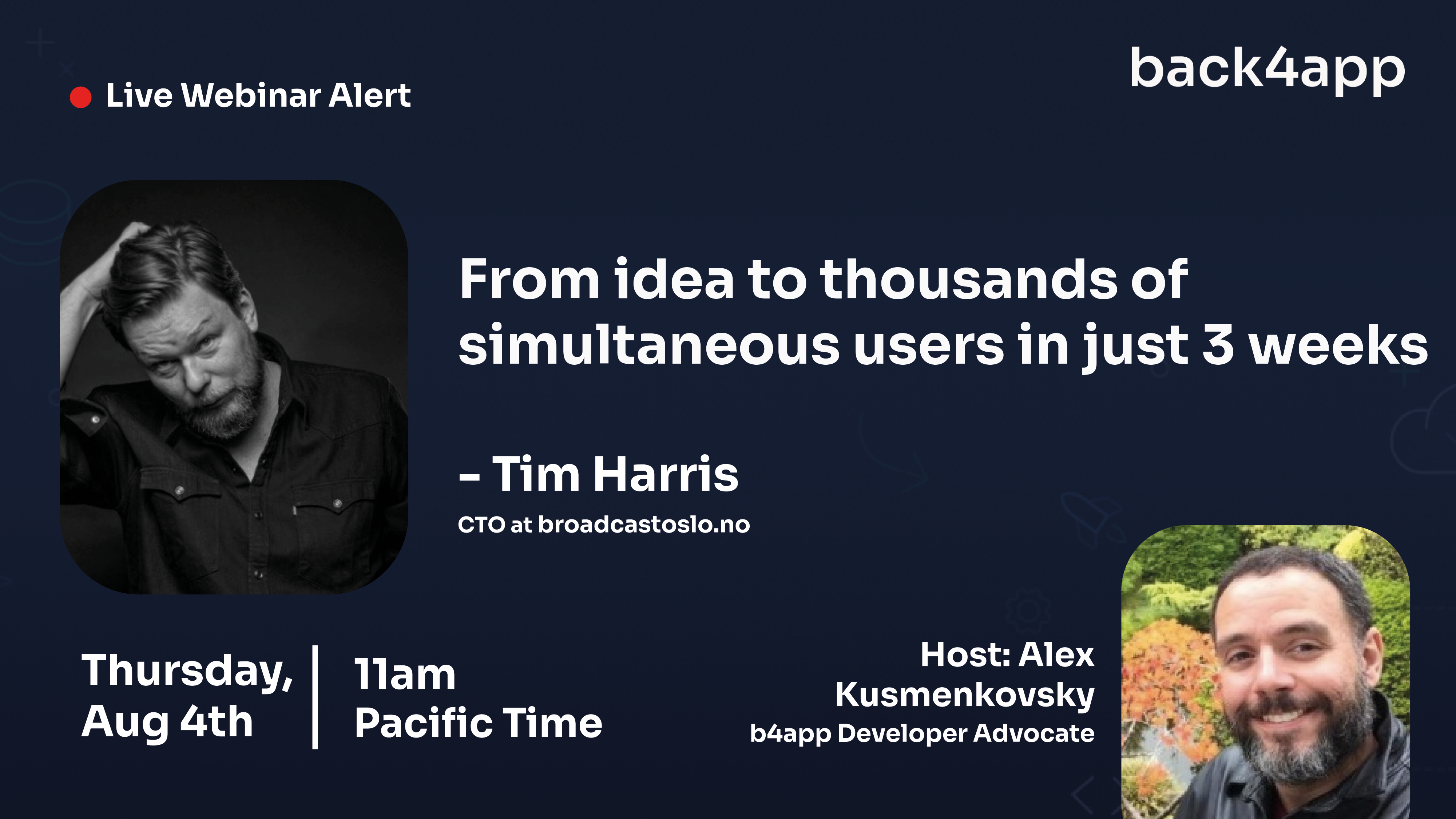 Live Webinar Alert

back4app

From idea to thousands of simultaneous users in just 3 weeks

- Tim Harris
CTO at broadcastoslo.no

Thursday, Aug 4th

11am Pacific Time

Host: Alex Kusmenkovsky
b4app Developer Advocate